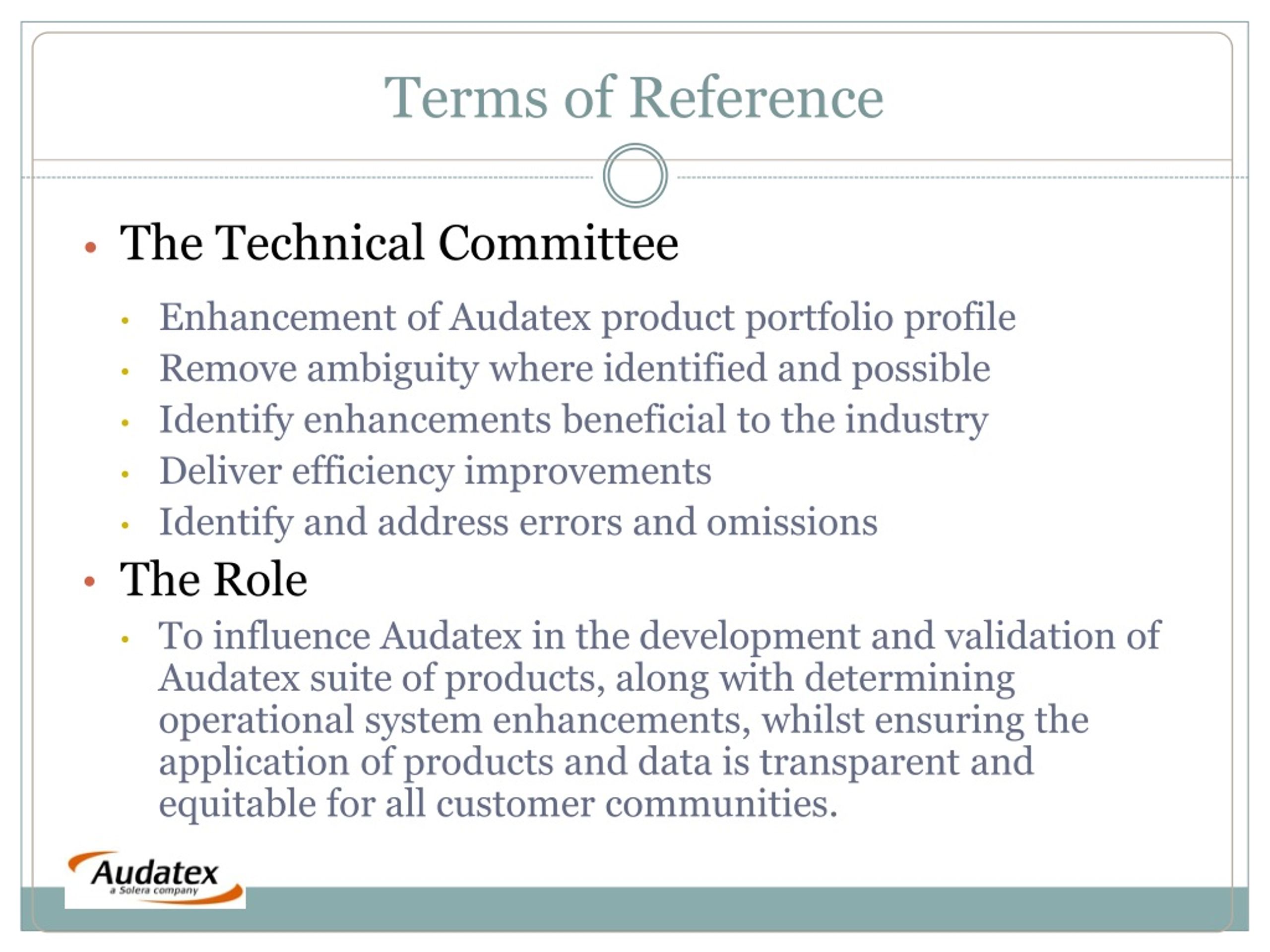 Terms of Reference

• The Technical Committee
  • Enhancement of Audatex product portfolio profile
  • Remove ambiguity where identified and possible
  • Identify enhancements beneficial to the industry
  • Deliver efficiency improvements
  • Identify and address errors and omissions
• The Role
  • To influence Audatex in the development and validation of Audatex suite of products, along with determining operational system enhancements, whilst ensuring the application of products and data is transparent and equitable for all customer communities.

Audatex
a Solera company